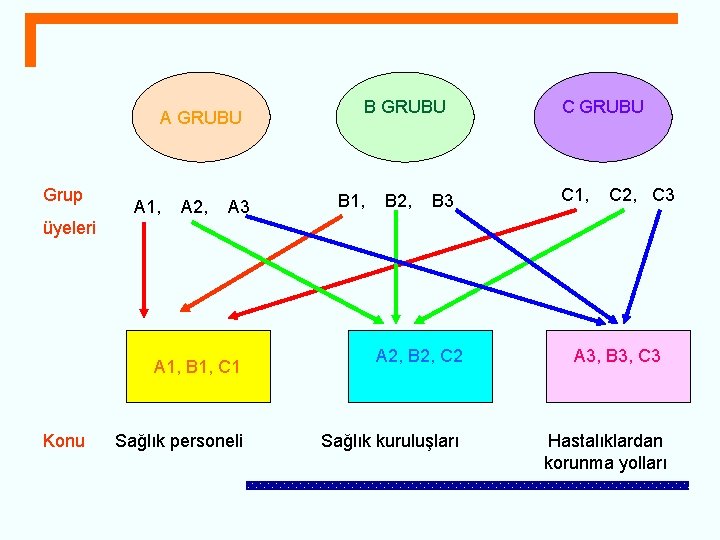 A GRUBU

B GRUBU

C GRUBU

Grup üyeleri

A1, A2, A3

B1, B2, B3

C1, C2, C3

A1, B1, C1

A2, B2, C2

A3, B3, C3

Konu

Sağlık personeli

Sağlık kuruluşları

Hastalıklardan korunma yolları